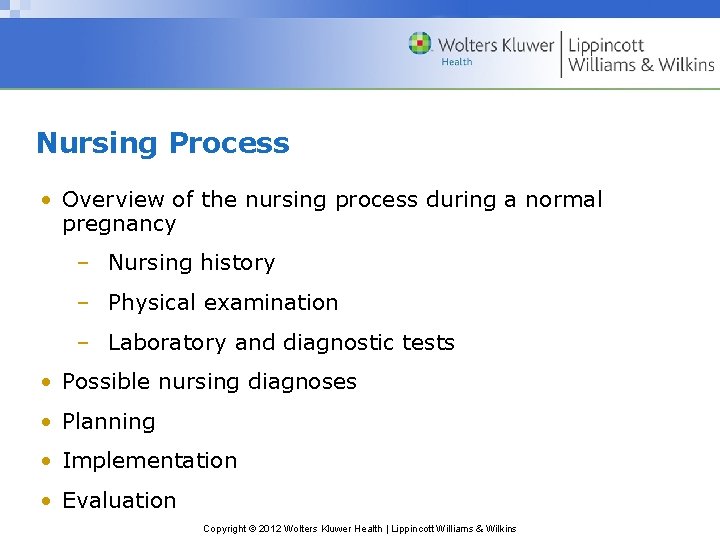 Wolters Kluwer Health | Lippincott Williams & Wilkins

Nursing Process

• Overview of the nursing process during a normal pregnancy
– Nursing history
– Physical examination
– Laboratory and diagnostic tests
• Possible nursing diagnoses
• Planning
• Implementation
• Evaluation

Copyright © 2012 Wolters Kluwer Health | Lippincott Williams & Wilkins